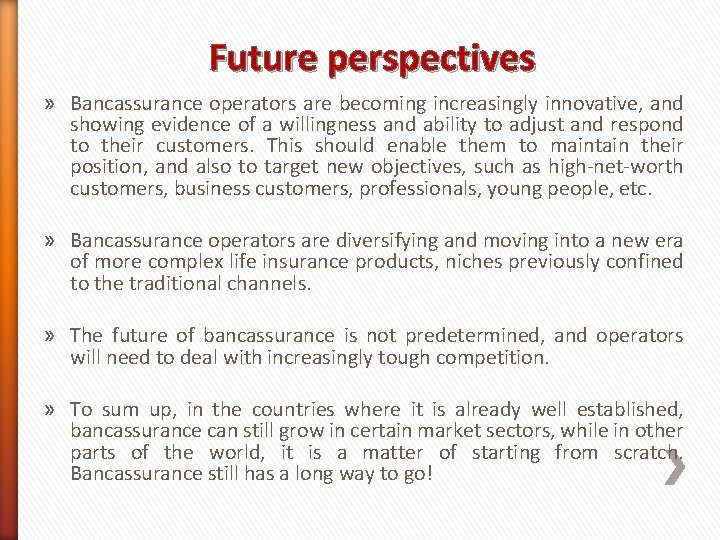 Future perspectives

» Bancassurance operators are becoming increasingly innovative, and showing evidence of a willingness and ability to adjust and respond to their customers. This should enable them to maintain their position, and also to target new objectives, such as high-net-worth customers, business customers, professionals, young people, etc.

» Bancassurance operators are diversifying and moving into a new era of more complex life insurance products, niches previously confined to the traditional channels.

» The future of bancassurance is not predetermined, and operators will need to deal with increasingly tough competition.

» To sum up, in the countries where it is already well established, bancassurance can still grow in certain market sectors, while in other parts of the world, it is a matter of starting from scratch. Bancassurance still has a long way to go!